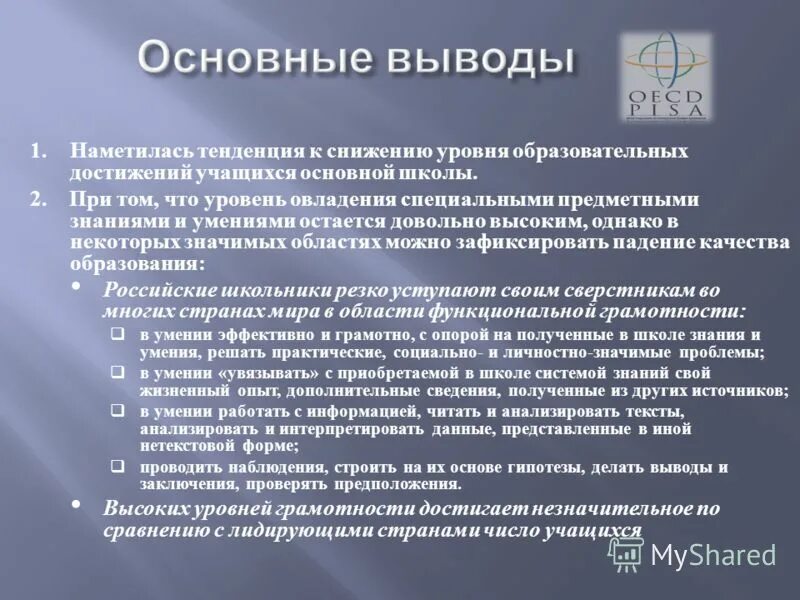 Основные выводы

OECD PISA

1. Наметилась тенденция к снижению уровня образовательных достижений учащихся основной школы.

2. При том, что уровень овладения специальными предметными знаниями и умениями остается довольно высоким, однако в некоторых значимых областях можно зафиксировать падение качества образования:

• Российские школьники резко уступают своим сверстникам во многих странах мира в области функциональной грамотности:

❑ в умении эффективно и грамотно, с опорой на полученные в школе знания и умения, решать практические, социально- и личностно-значимые проблемы;

❑ в умении «увязывать» с приобретаемой в школе системой знаний свой жизненный опыт, дополнительные сведения, полученные из других источников;

❑ в умении работать с информацией, читать и анализировать тексты, анализировать и интерпретировать данные, представленные в иной нетекстовой форме;

❑ проводить наблюдения, строить на их основе гипотезы, делать выводы и заключения, проверять предположения.

• Высоких уровней грамотности достигает незначительное по сравнению с лидирующими странами число учащихся

MyShared